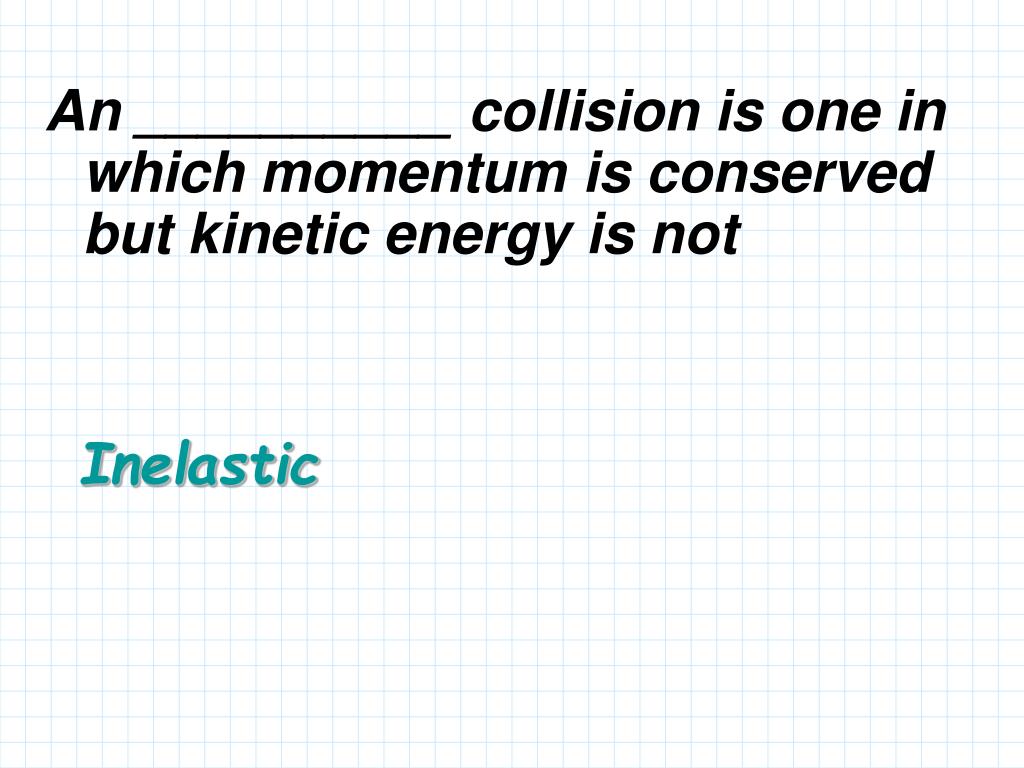 An __________ collision is one in which momentum is conserved but kinetic energy is not

Inelastic